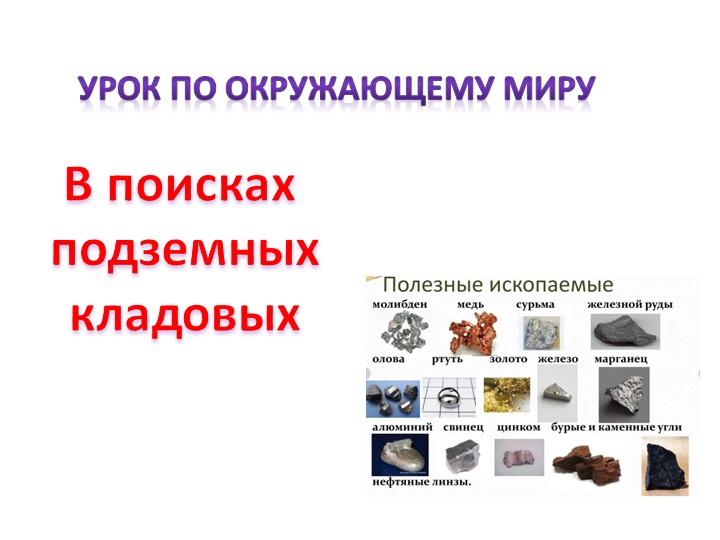 УРОК ПО ОКРУЖАЮЩЕМУ МИРУ

В поисках подземных кладовых

Полезные ископаемые

молибден медь сурьма железной руды

олова ртуть золото железо марганец

алюминий свинец цинком бурые и каменные угли

нефтяные линзы.